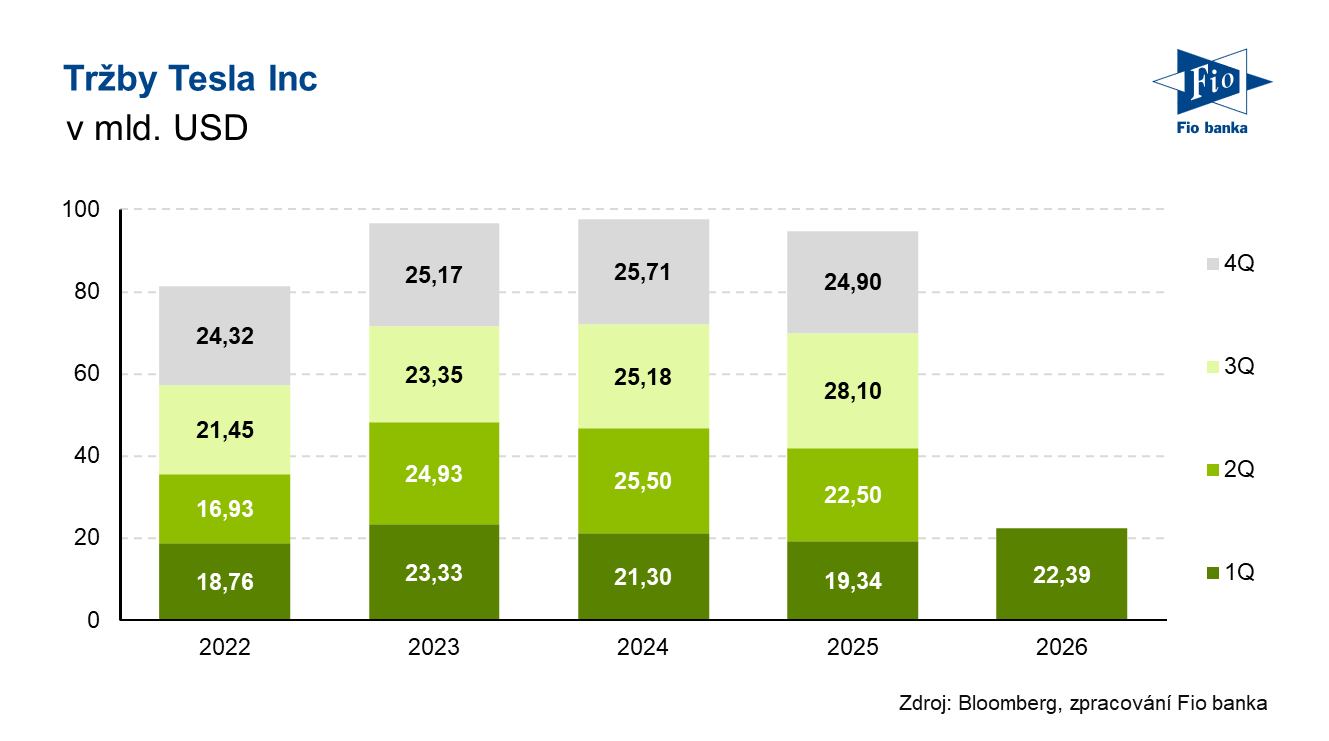 Tržby Tesla Inc
v mld. USD

Fio
Fio banka

100
80
60
40
20
0

24,32
21,45
16,93
18,76

25,17
23,35
24,93
23,33

25,71
25,18
25,50
21,30

24,90
28,10
22,50
19,34

22,39

2022
2023
2024
2025
2026

4Q
3Q
2Q
1Q

Zdroj: Bloomberg, zpracování Fio banka